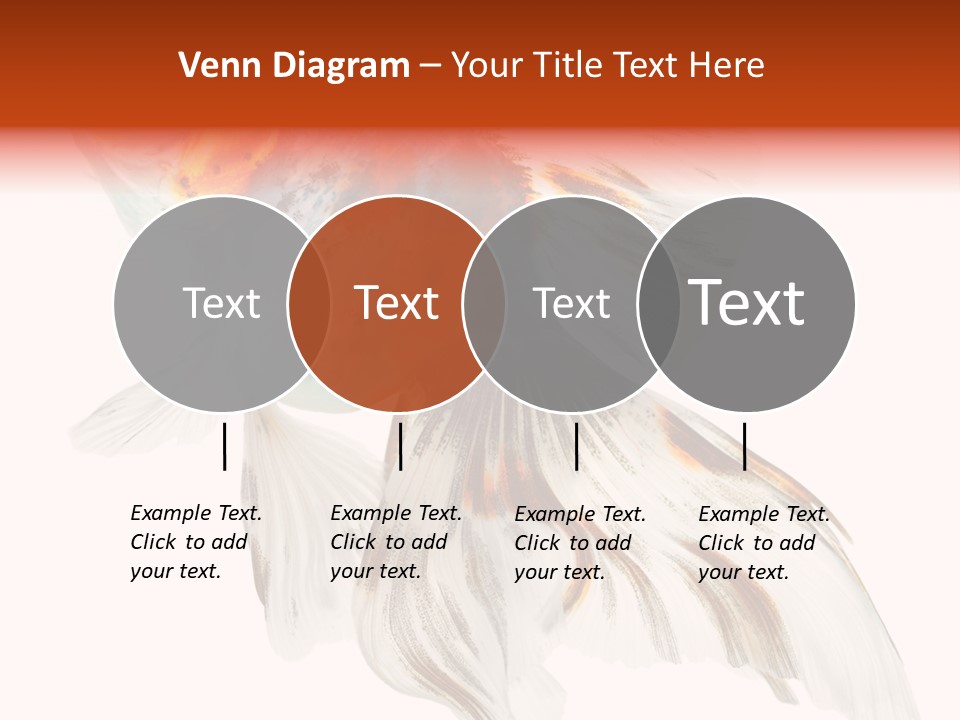 Venn Diagram – Your Title Text Here

Text

Text

Text

Text

Example Text. Click to add your text.

Example Text. Click to add your text.

Example Text. Click to add your text.

Example Text. Click to add your text.